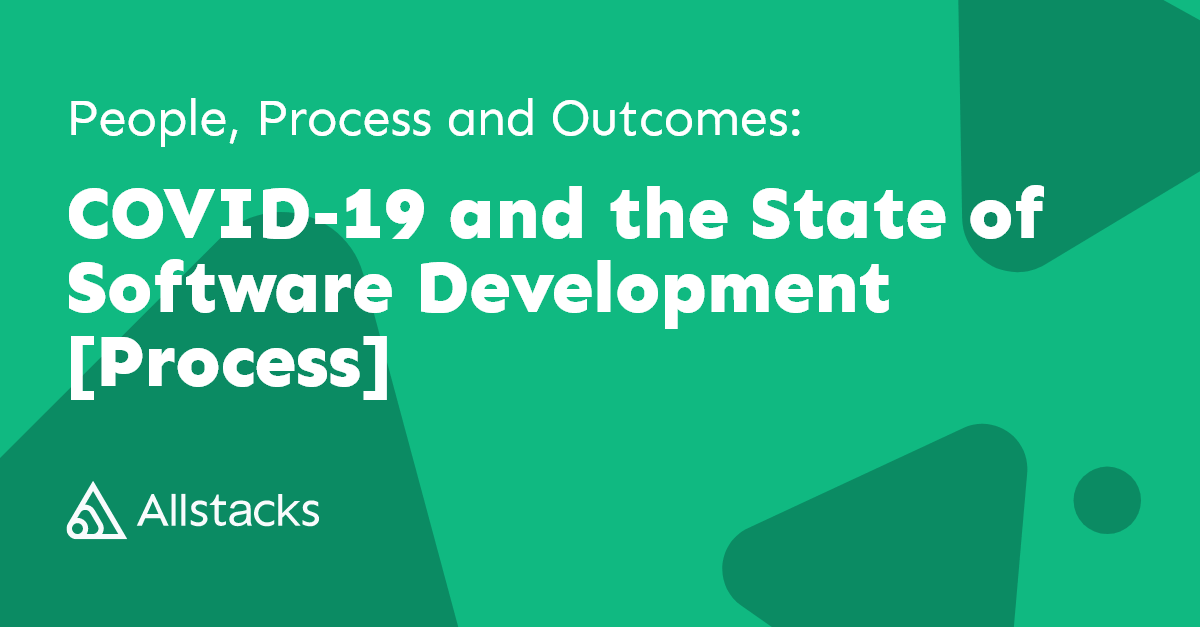 People, Process and Outcomes:

COVID-19 and the State of Software Development [Process]

Allstacks